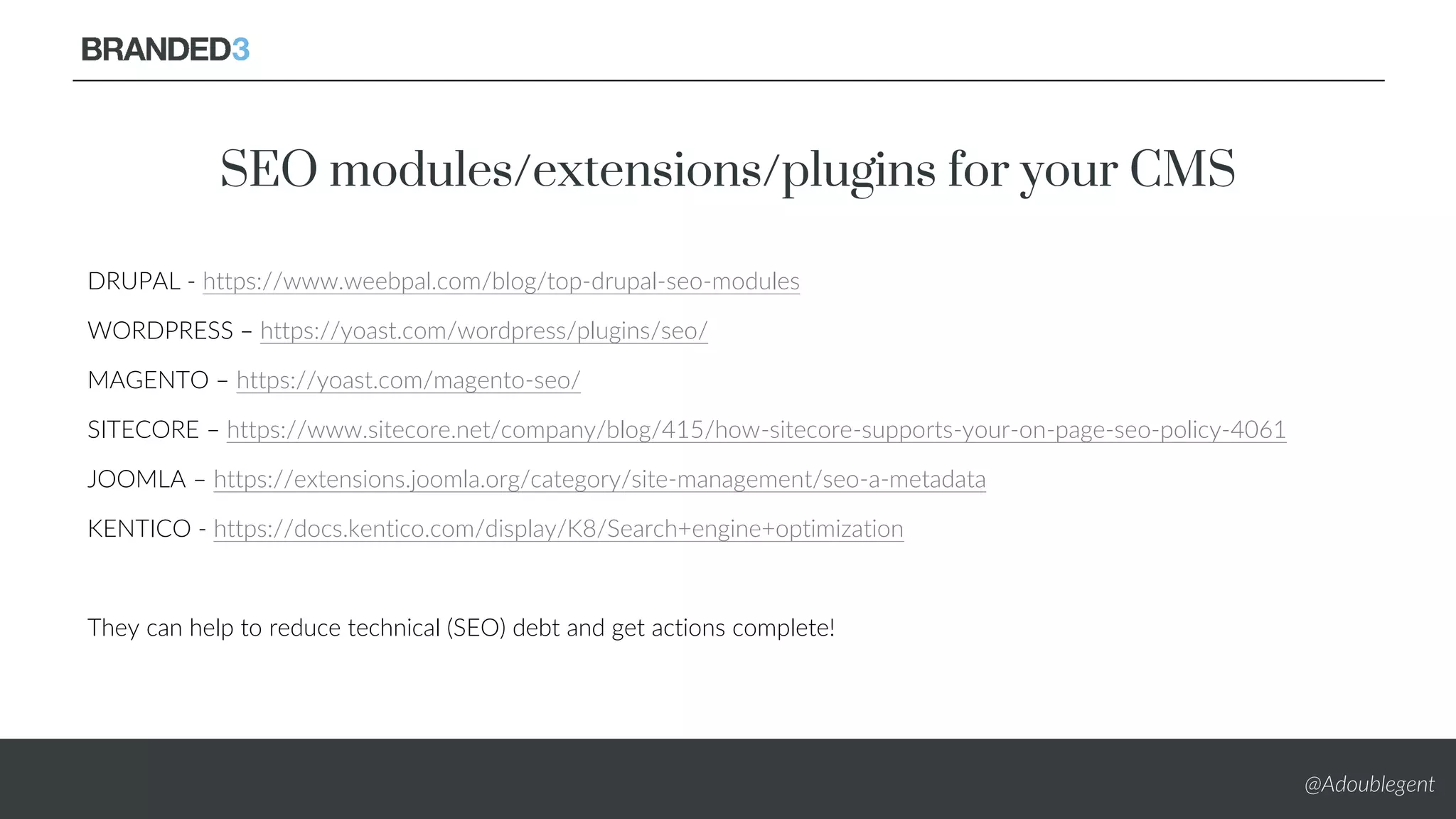 BRANDED3

SEO modules/extensions/plugins for your CMS

DRUPAL - https://www.weebpal.com/blog/top-drupal-seo-modules

WORDPRESS – https://yoast.com/wordpress/plugins/seo/

MAGENTO – https://yoast.com/magento-seo/

SITECORE – https://www.sitecore.net/company/blog/415/how-sitecore-supports-your-on-page-seo-policy-4061

JOOMLA – https://extensions.joomla.org/category/site-management/seo-a-metadata

KENTICO - https://docs.kentico.com/display/K8/Search+engine+optimization

They can help to reduce technical (SEO) debt and get actions complete!

@Adoublegent